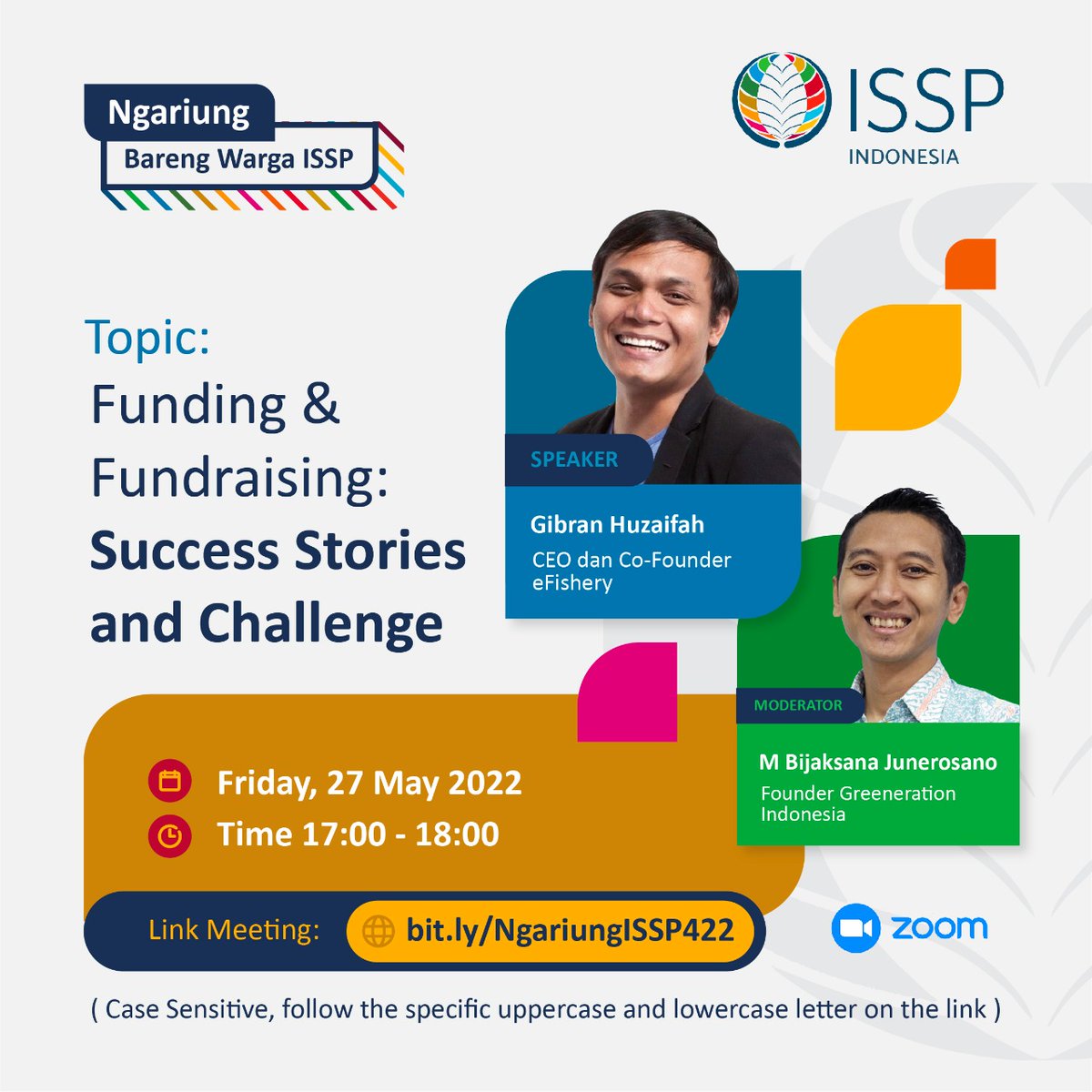 Ngariung
Bareng Warga ISSP

ISSP
INDONESIA

Topic:
Funding & Fundraising:
Success Stories and Challenge

SPEAKER
Gibran Huzaifah
CEO dan Co-Founder eFishery

MODERATOR
M Bijaksana Junerosano
Founder Greeneration Indonesia

Friday, 27 May 2022
Time 17:00 - 18:00

Link Meeting: bit.ly/NgariungISSP422

zoom

( Case Sensitive, follow the specific uppercase and lowercase letter on the link )